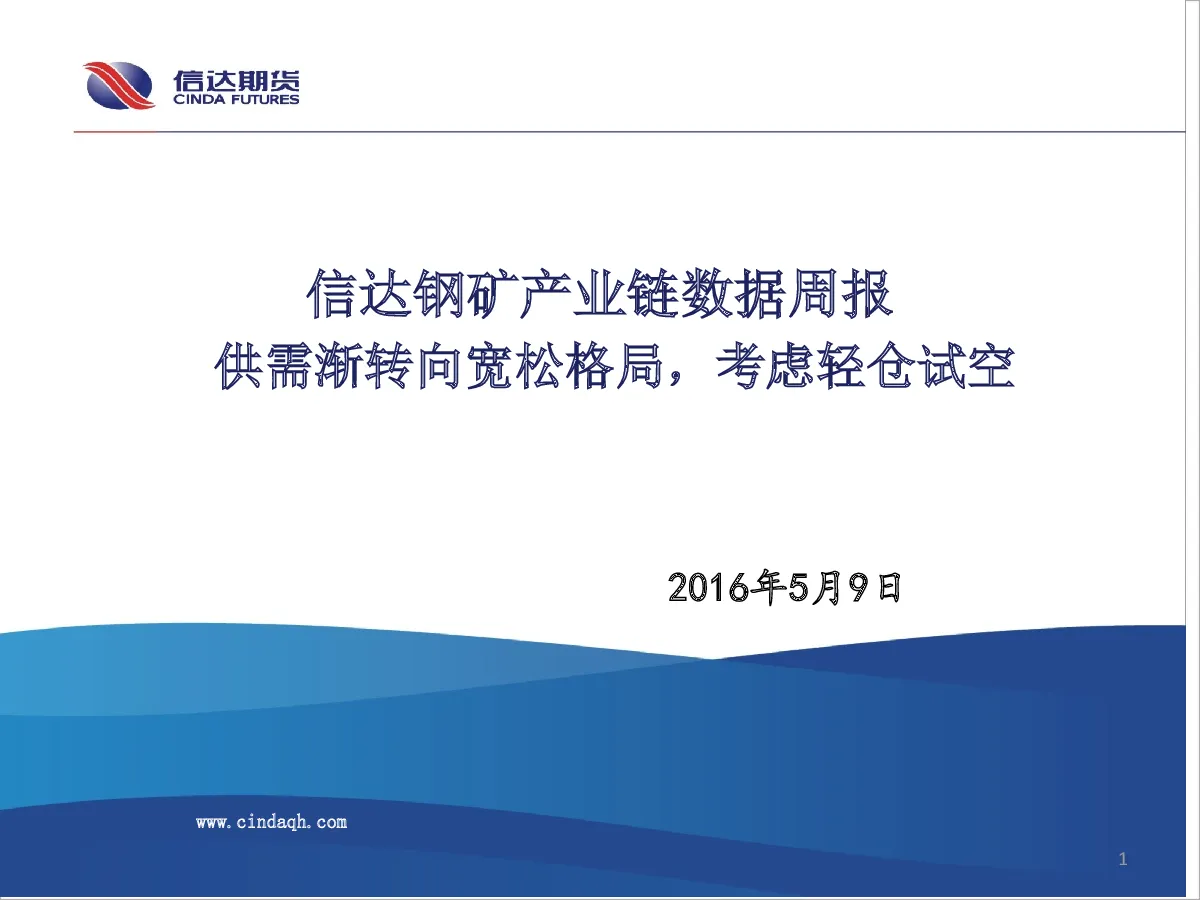 信达期货
CINDA FUTURES

信达钢矿产业链数据周报
供需渐转向宽松格局，考虑轻仓试空

2016年5月9日

www.cindaqh.com

1